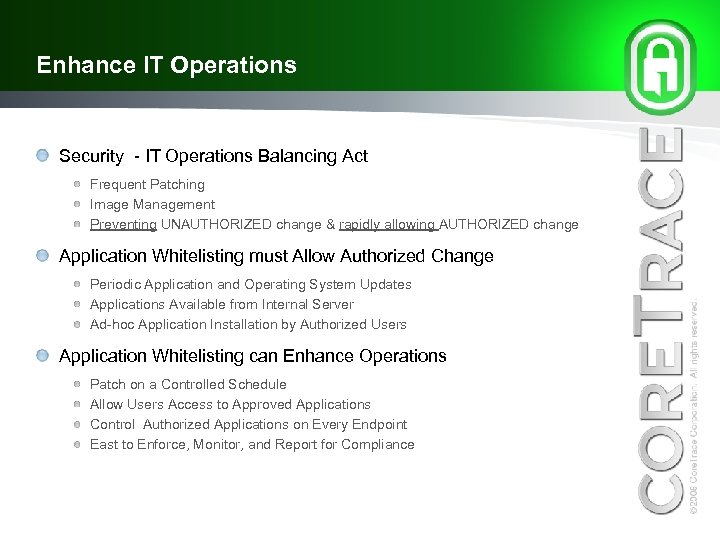 Enhance IT Operations

Security - IT Operations Balancing Act

Frequent Patching

Image Management

Preventing UNAUTHORIZED change & rapidly allowing AUTHORIZED change

Application Whitelisting must Allow Authorized Change

Periodic Application and Operating System Updates

Applications Available from Internal Server

Ad-hoc Application Installation by Authorized Users

Application Whitelisting can Enhance Operations

Patch on a Controlled Schedule

Allow Users Access to Approved Applications

Control Authorized Applications on Every Endpoint

East to Enforce, Monitor, and Report for Compliance

CORETRACE

©2008 CoreTrace Corporation. All rights reserved.